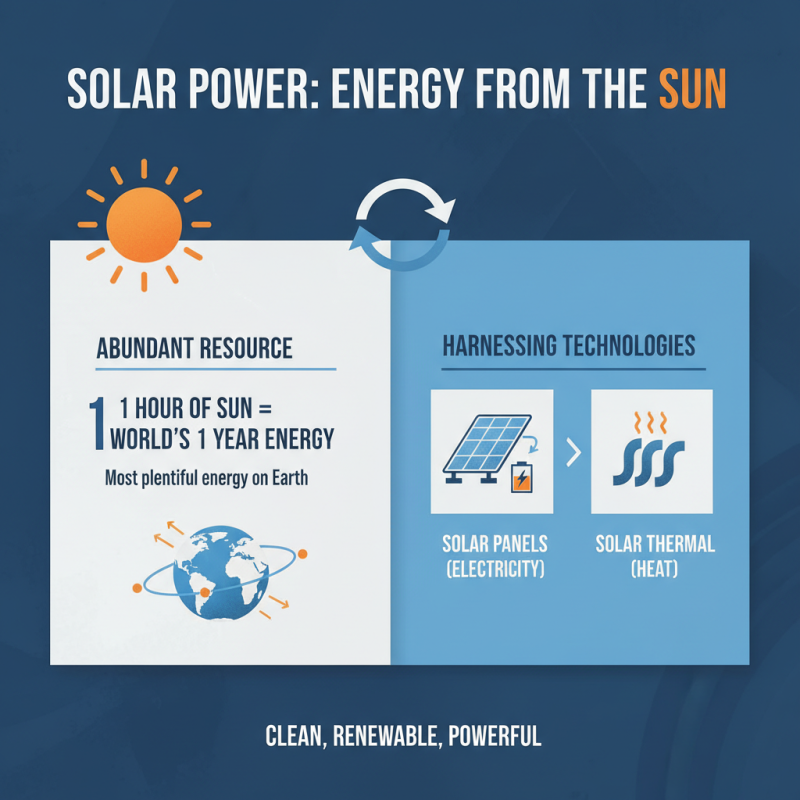 SOLAR POWER: ENERGY FROM THE SUN

ABUNDANT RESOURCE

1 1 HOUR OF SUN = WORLD'S 1 YEAR ENERGY

Most plentiful energy on Earth

HARNESSING TECHNOLOGIES

SOLAR PANELS (ELECTRICITY)

SOLAR THERMAL (HEAT)

CLEAN, RENEWABLE, POWERFUL